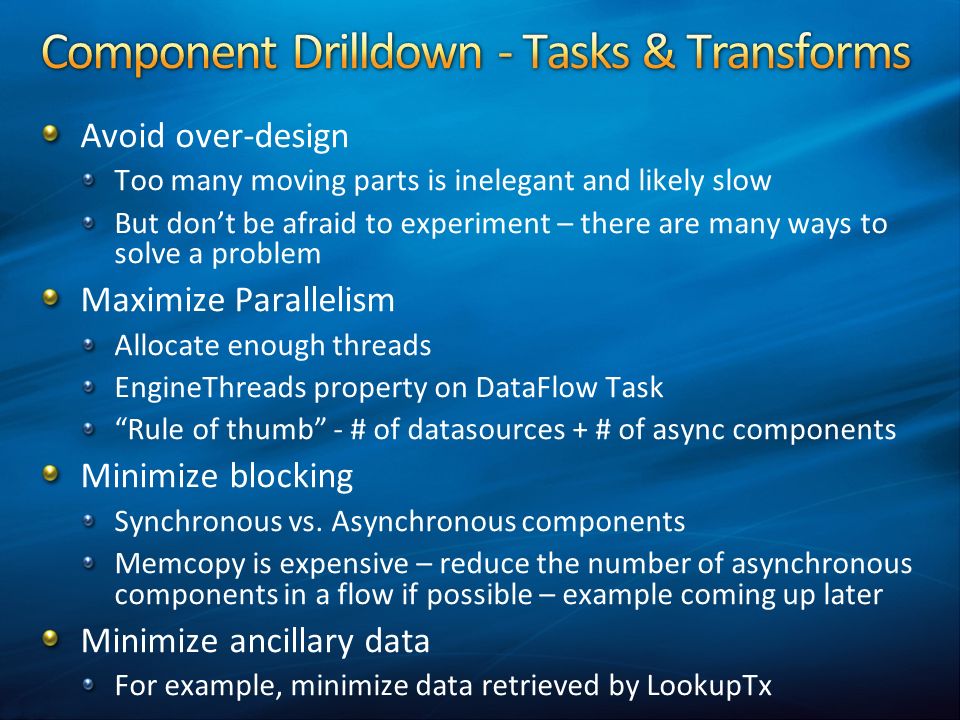 Component Drilldown - Tasks & Transforms

Avoid over-design

Too many moving parts is inelegant and likely slow

But don't be afraid to experiment – there are many ways to solve a problem

Maximize Parallelism

Allocate enough threads

EngineThreads property on DataFlow Task

"Rule of thumb" - # of datasources + # of async components

Minimize blocking

Synchronous vs. Asynchronous components

Memcopy is expensive – reduce the number of asynchronous components in a flow if possible – example coming up later

Minimize ancillary data

For example, minimize data retrieved by LookupTx